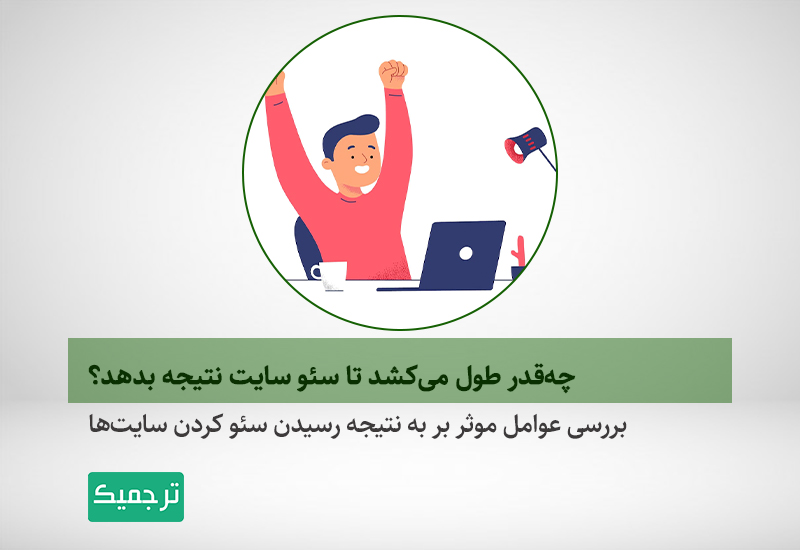 چه‌قدر طول می‌کشد تا سئو سایت نتیجه بدهد؟

بررسی عوامل موثر بر به نتیجه رسیدن سئو کردن سایت‌ها

ترجمیک